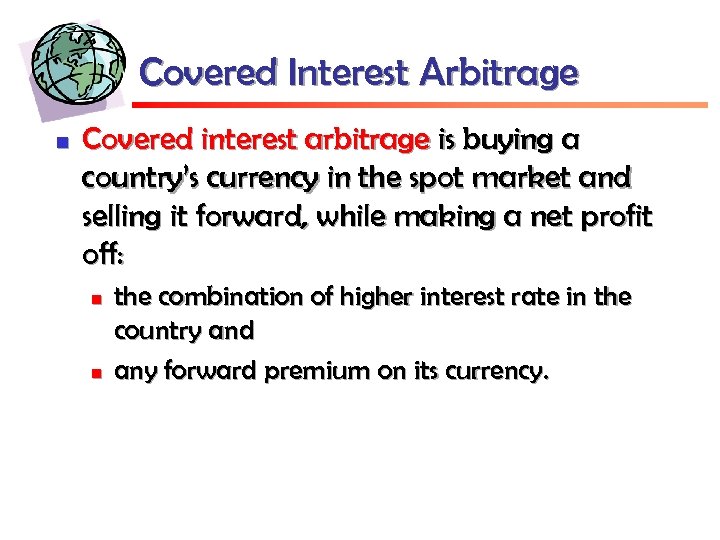 Covered Interest Arbitrage

Covered interest arbitrage is buying a country's currency in the spot market and selling it forward, while making a net profit off:

the combination of higher interest rate in the country and

any forward premium on its currency.